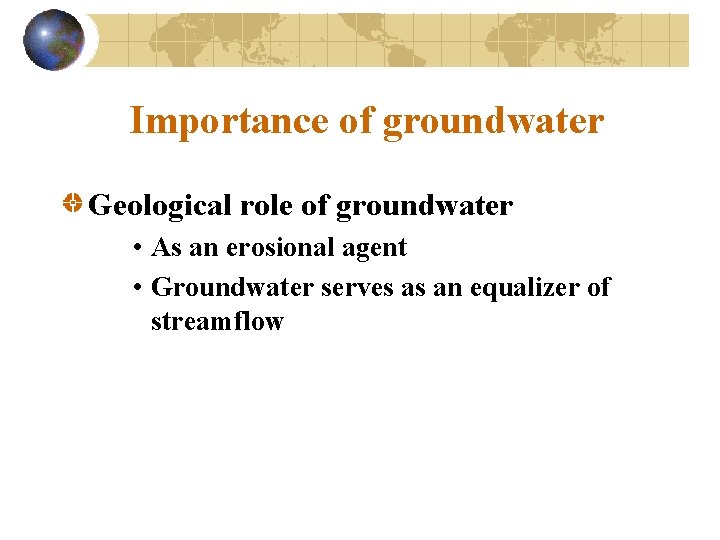 Importance of groundwater

Geological role of groundwater

• As an erosional agent

• Groundwater serves as an equalizer of streamflow